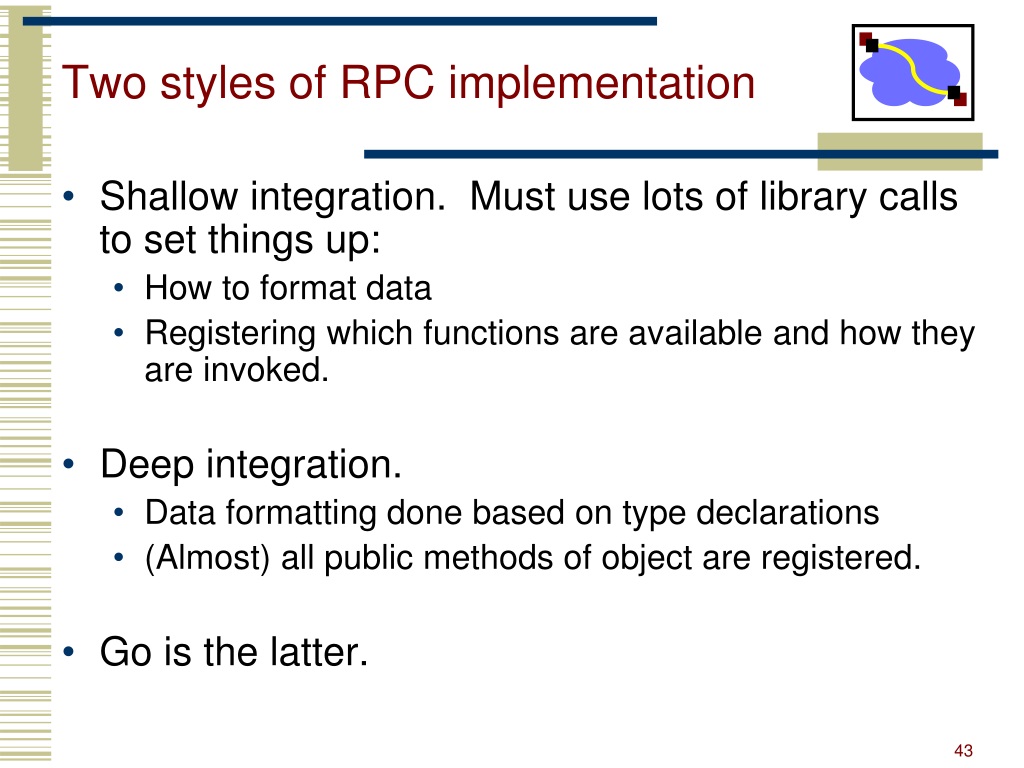 Two styles of RPC implementation

• Shallow integration. Must use lots of library calls to set things up:
  • How to format data
  • Registering which functions are available and how they are invoked.

• Deep integration.
  • Data formatting done based on type declarations
  • (Almost) all public methods of object are registered.

• Go is the latter.

43